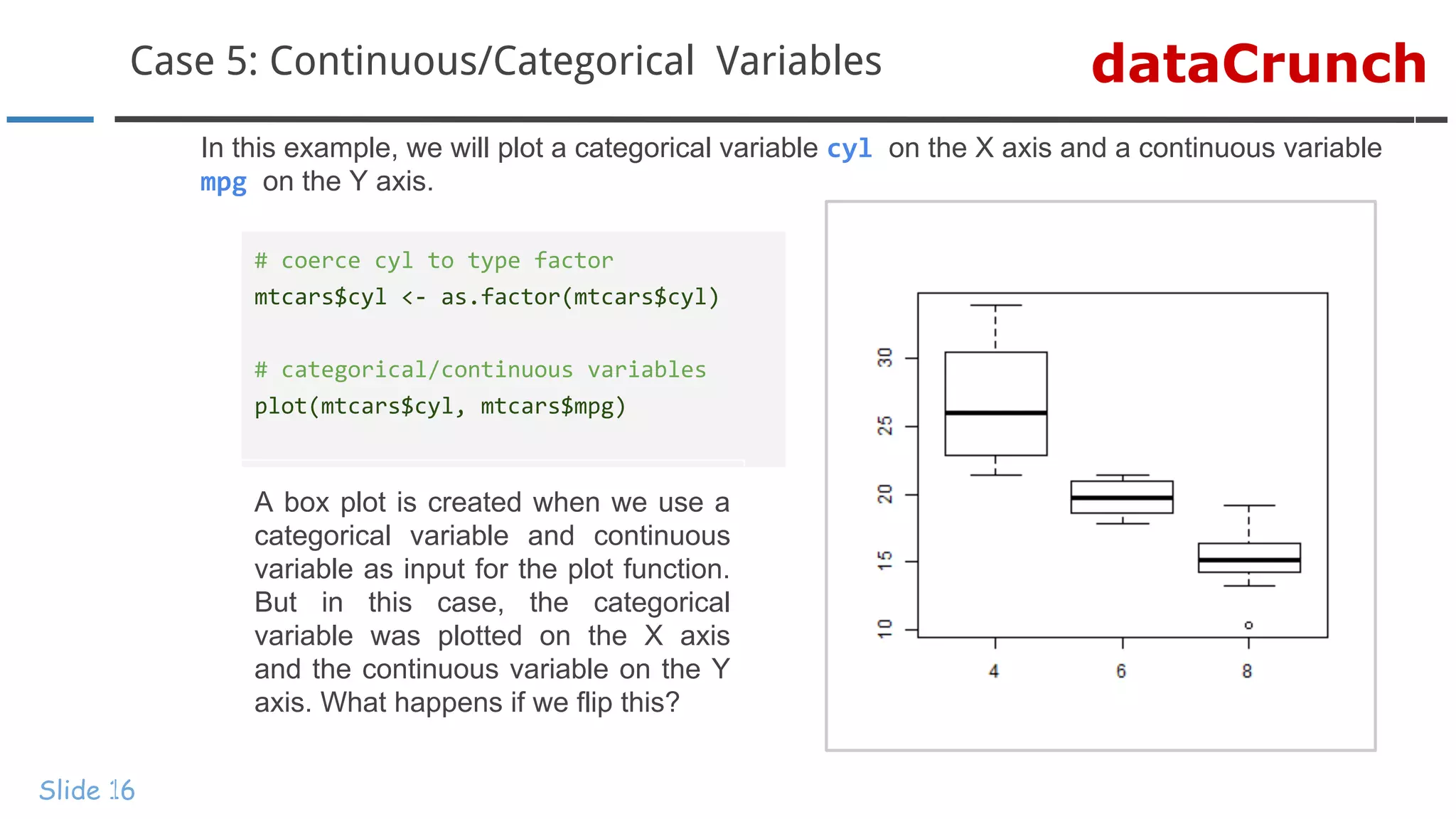 Case 5: Continuous/Categorical Variables

dataCrunch

In this example, we will plot a categorical variable cyl on the X axis and a continuous variable mpg on the Y axis.

# coerce cyl to type factor
mtcars$cyl <- as.factor(mtcars$cyl)

# categorical/continuous variables
plot(mtcars$cyl, mtcars$mpg)

A box plot is created when we use a categorical variable and continuous variable as input for the plot function. But in this case, the categorical variable was plotted on the X axis and the continuous variable on the Y axis. What happens if we flip this?

30
25
20
15
10
4
6
8

Slide 16